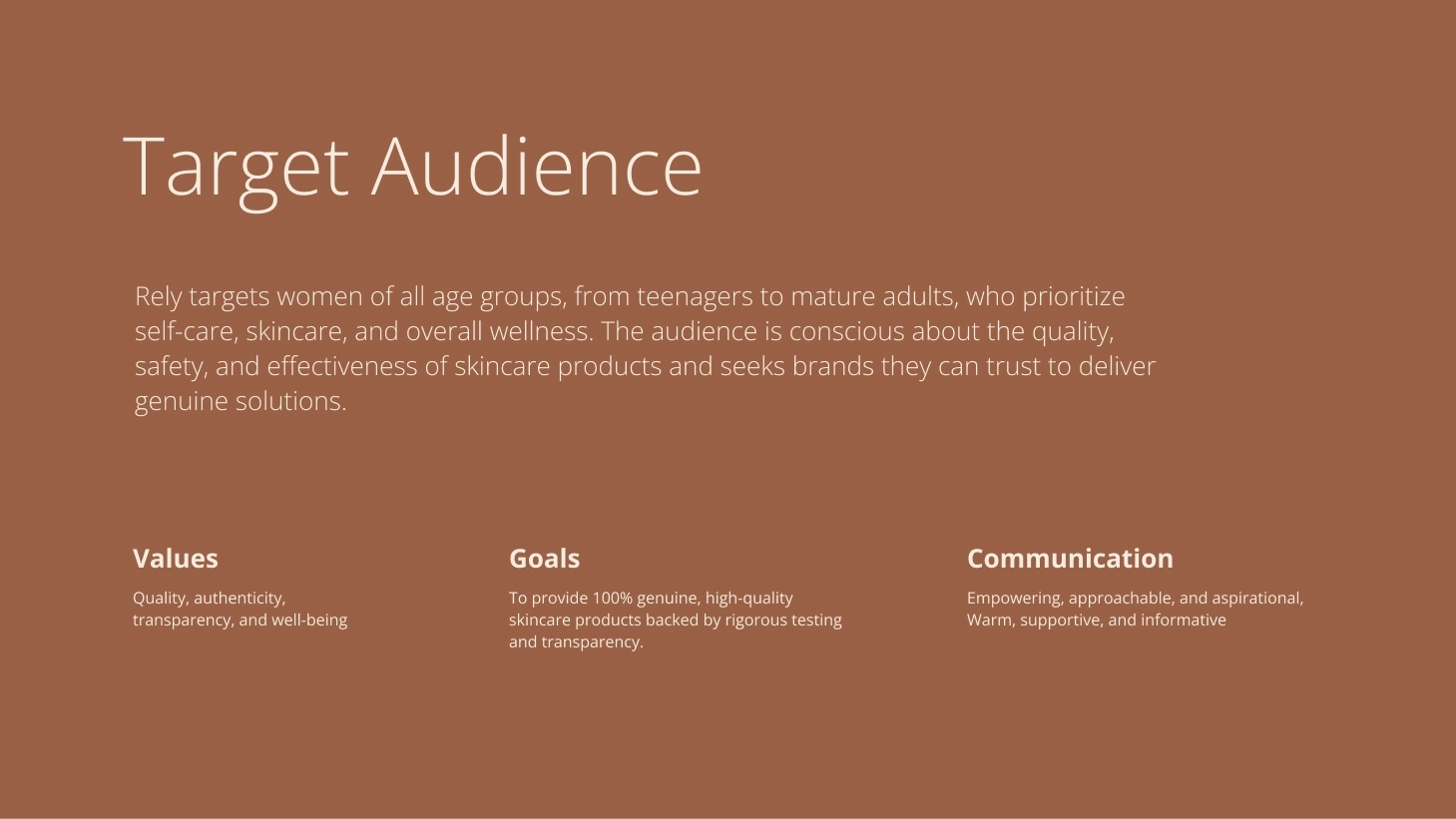 Target Audience

Rely targets women of all age groups, from teenagers to mature adults, who prioritize self-care, skincare, and overall wellness. The audience is conscious about the quality, safety, and effectiveness of skincare products and seeks brands they can trust to deliver genuine solutions.

Values

Quality, authenticity, transparency, and well-being

Goals

To provide 100% genuine, high-quality skincare products backed by rigorous testing and transparency.

Communication

Empowering, approachable, and aspirational, Warm, supportive, and informative